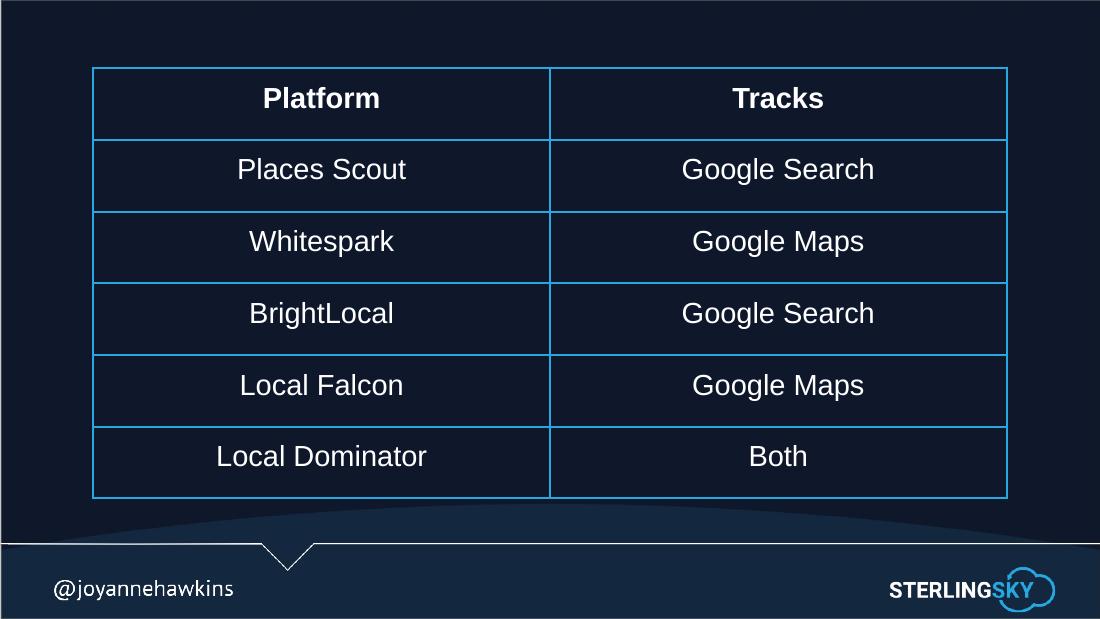 | Platform | Tracks |
|---|---|
| Places Scout | Google Search |
| Whitespark | Google Maps |
| BrightLocal | Google Search |
| Local Falcon | Google Maps |
| Local Dominator | Both |

@joyannehawkins

STERLINGSKY